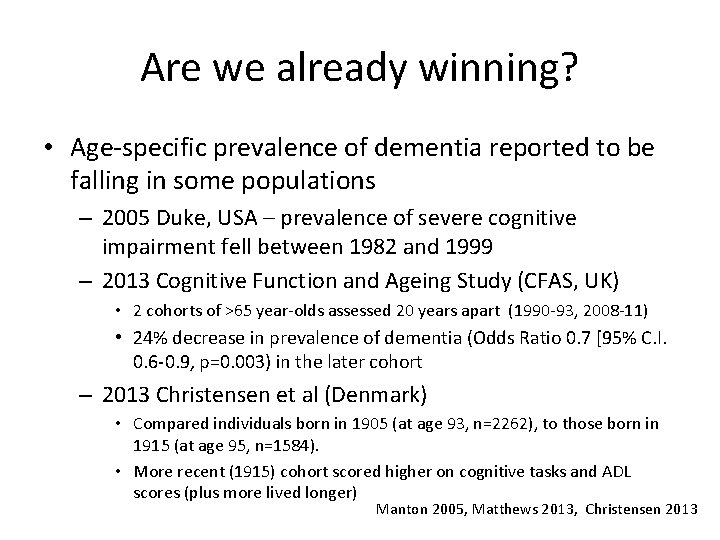 Are we already winning?

• Age-specific prevalence of dementia reported to be falling in some populations

– 2005 Duke, USA – prevalence of severe cognitive impairment fell between 1982 and 1999

– 2013 Cognitive Function and Ageing Study (CFAS, UK)

• 2 cohorts of >65 year-olds assessed 20 years apart (1990-93, 2008-11)

• 24% decrease in prevalence of dementia (Odds Ratio 0.7 [95% C.I. 0.6-0.9, p=0.003) in the later cohort

– 2013 Christensen et al (Denmark)

• Compared individuals born in 1905 (at age 93, n=2262), to those born in 1915 (at age 95, n=1584).

• More recent (1915) cohort scored higher on cognitive tasks and ADL scores (plus more lived longer)

Manton 2005, Matthews 2013, Christensen 2013